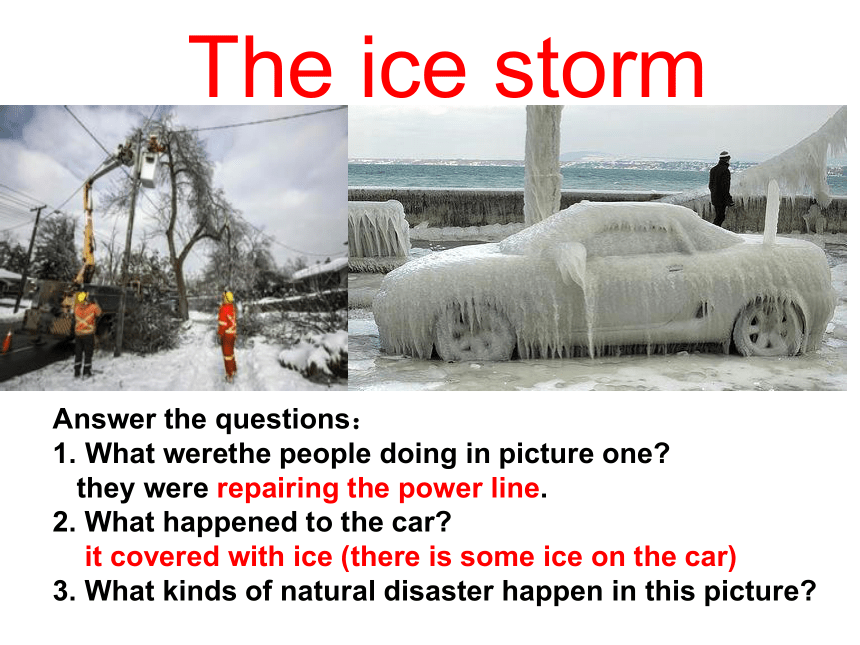 The ice storm

Answer the questions：
1. What werethe people doing in picture one?
they were repairing the power line.
2. What happened to the car?
it covered with ice (there is some ice on the car)
3. What kinds of natural disaster happen in this picture?